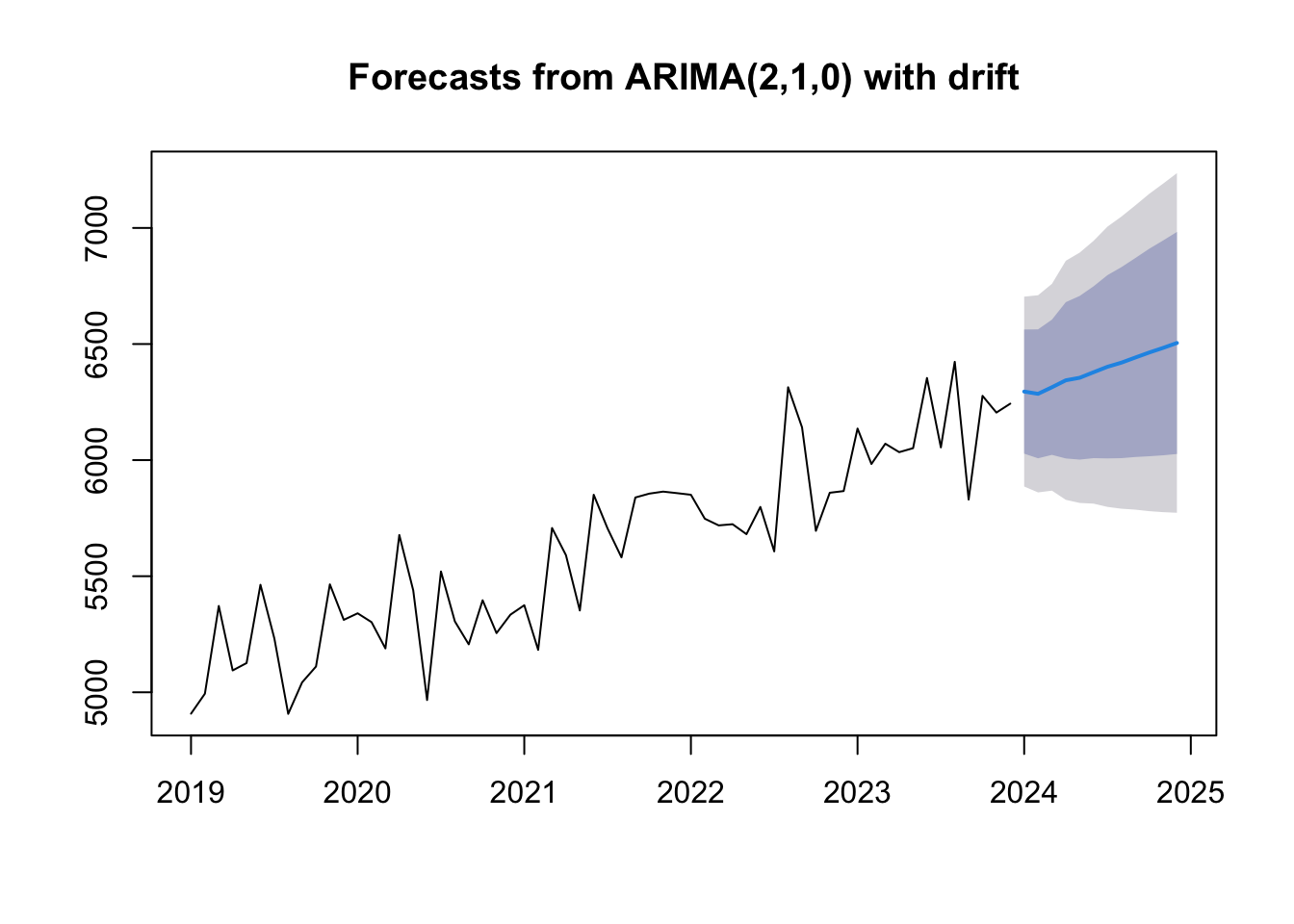 Forecasts from ARIMA(2,1,0) with drift

7000
6500
6000
5500
5000

2019
2020
2021
2022
2023
2024
2025